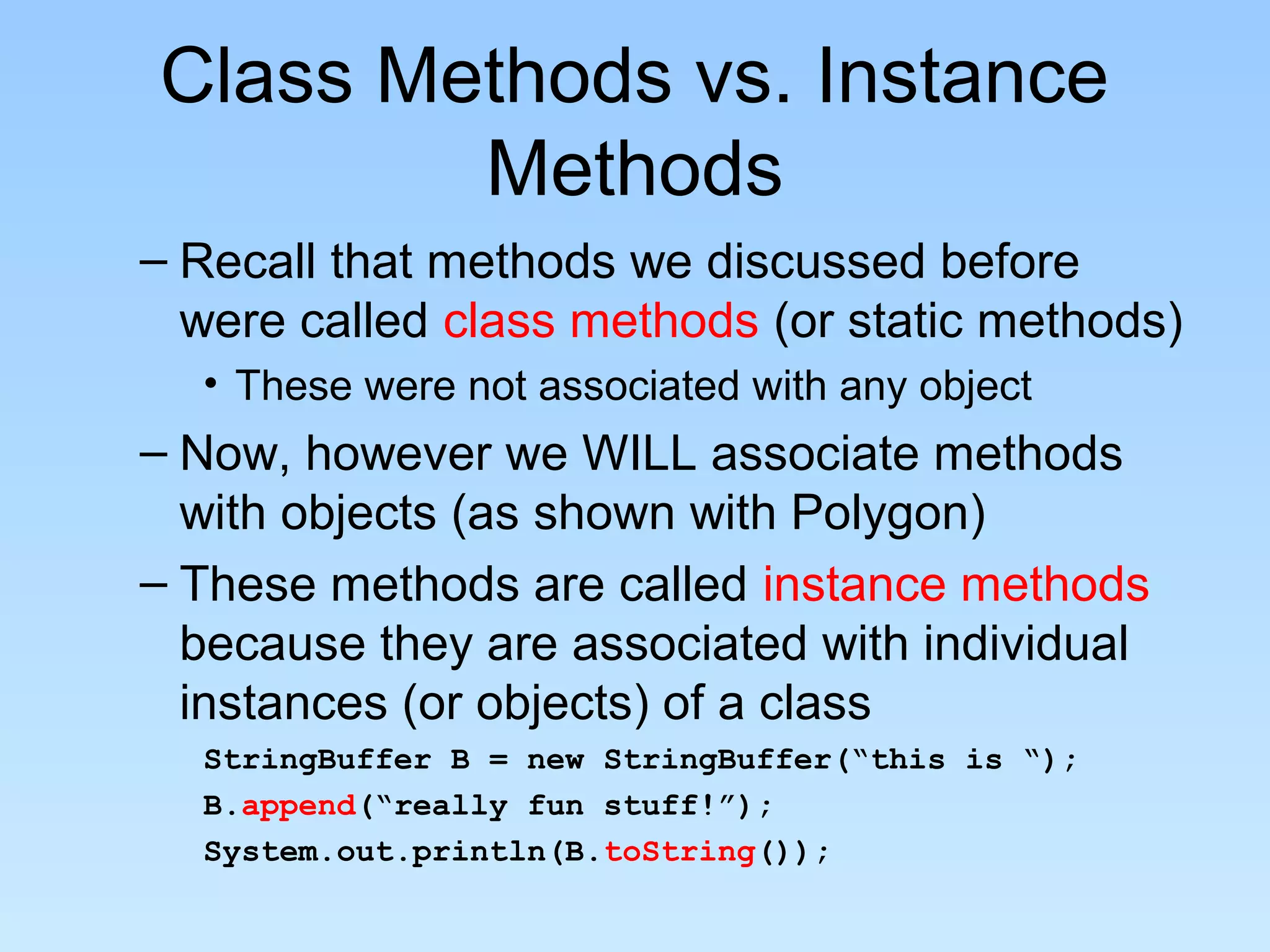 Class Methods vs. Instance Methods

– Recall that methods we discussed before were called class methods (or static methods)

• These were not associated with any object

– Now, however we WILL associate methods with objects (as shown with Polygon)

– These methods are called instance methods because they are associated with individual instances (or objects) of a class

StringBuffer B = new StringBuffer(“this is “);
B.append(“really fun stuff!”);
System.out.println(B.toString());